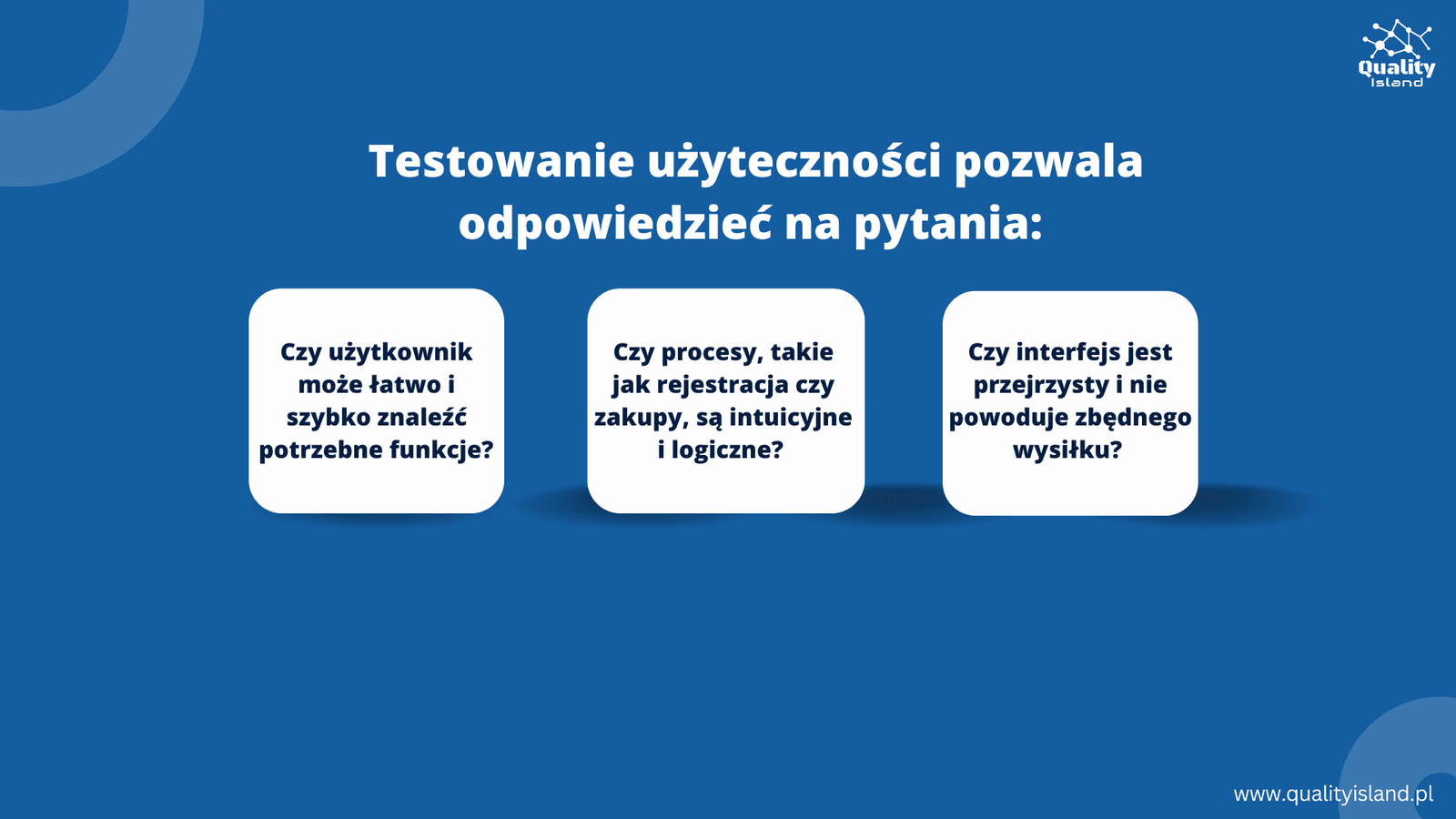 Quality Island

Testowanie użyteczności pozwala odpowiedzieć na pytania:

Czy użytkownik może łatwo i szybko znaleźć potrzebne funkcje?

Czy procesy, takie jak rejestracja czy zakupy, są intuicyjne i logiczne?

Czy interfejs jest przejrzysty i nie powoduje zbędnego wysiłku?

www.qualityisland.pl